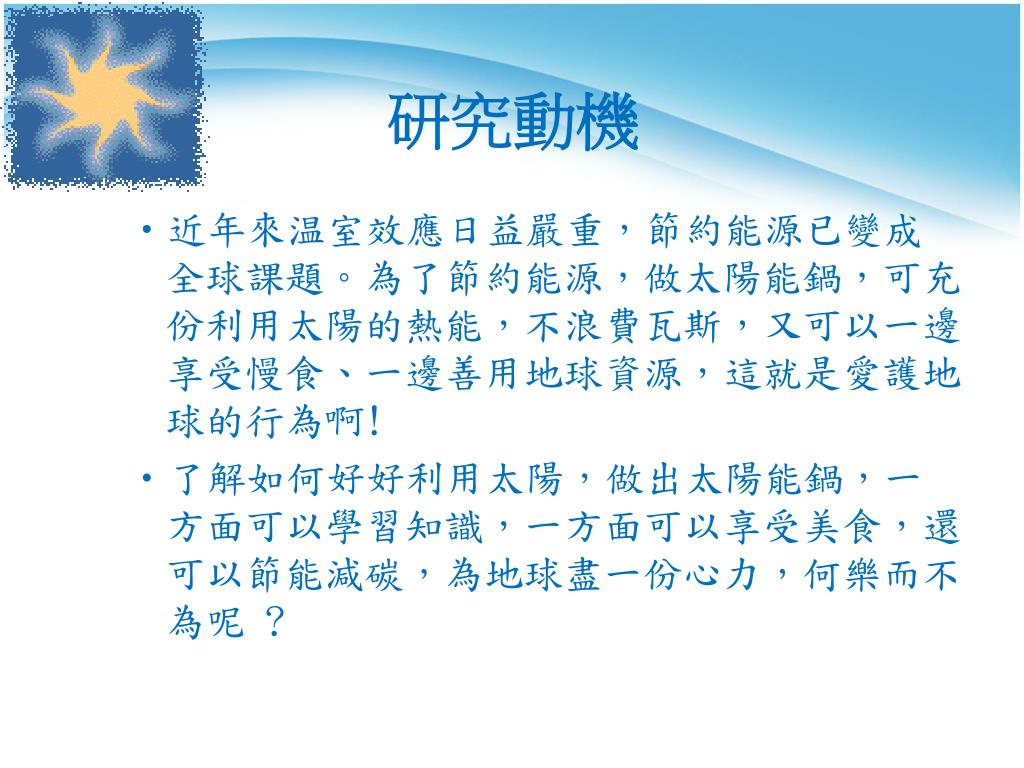 研究動機

• 近年來温室效應日益嚴重，節約能源已變成全球課題。為了節約能源，做太陽能鍋，可充份利用太陽的熱能，不浪費瓦斯，又可以一邊享受慢食、一邊善用地球資源，這就是愛護地球的行為啊!

• 了解如何好好利用太陽，做出太陽能鍋，一方面可以學習知識，一方面可以享受美食，還可以節能減碳，為地球盡一份心力，何樂而不為呢 ？